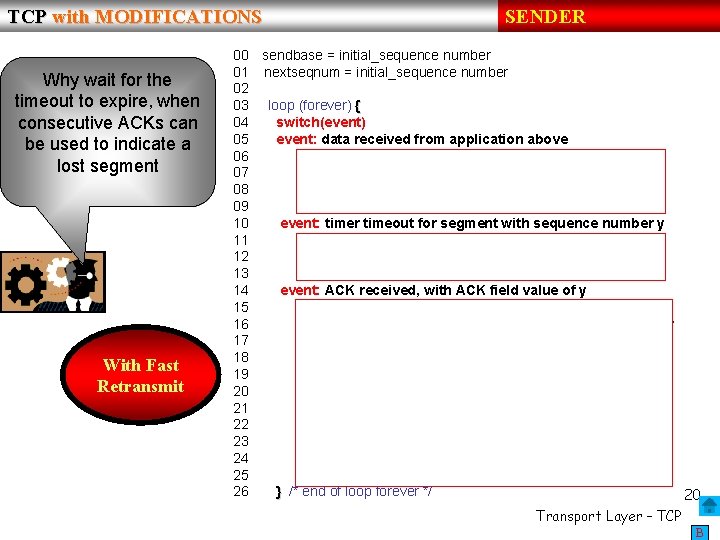 TCP with MODIFICATIONS

SENDER

Why wait for the timeout to expire, when consecutive ACKs can be used to indicate a lost segment

With Fast Retransmit

00 sendbase = initial_sequence number
01 nextseqnum = initial_sequence number
02
03 loop (forever) {
04 switch(event)
05 event: data received from application above
06
07
08
09
10 event: timer timeout for segment with sequence number y
11
12
13
14 event: ACK received, with ACK field value of y
15
16
17
18
19
20
21
22
23
24
25
26 } /* end of loop forever */

20

Transport Layer - TCP

B